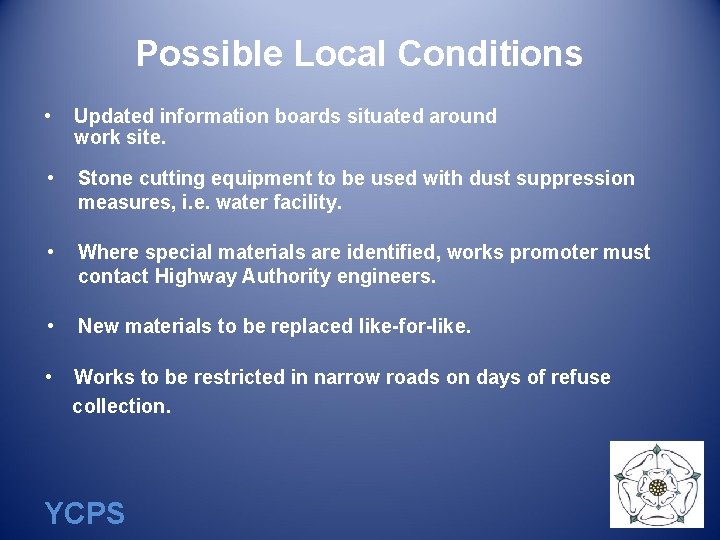 Possible Local Conditions

• Updated information boards situated around work site.

• Stone cutting equipment to be used with dust suppression measures, i.e. water facility.

• Where special materials are identified, works promoter must contact Highway Authority engineers.

• New materials to be replaced like-for-like.

• Works to be restricted in narrow roads on days of refuse collection.

YCPS